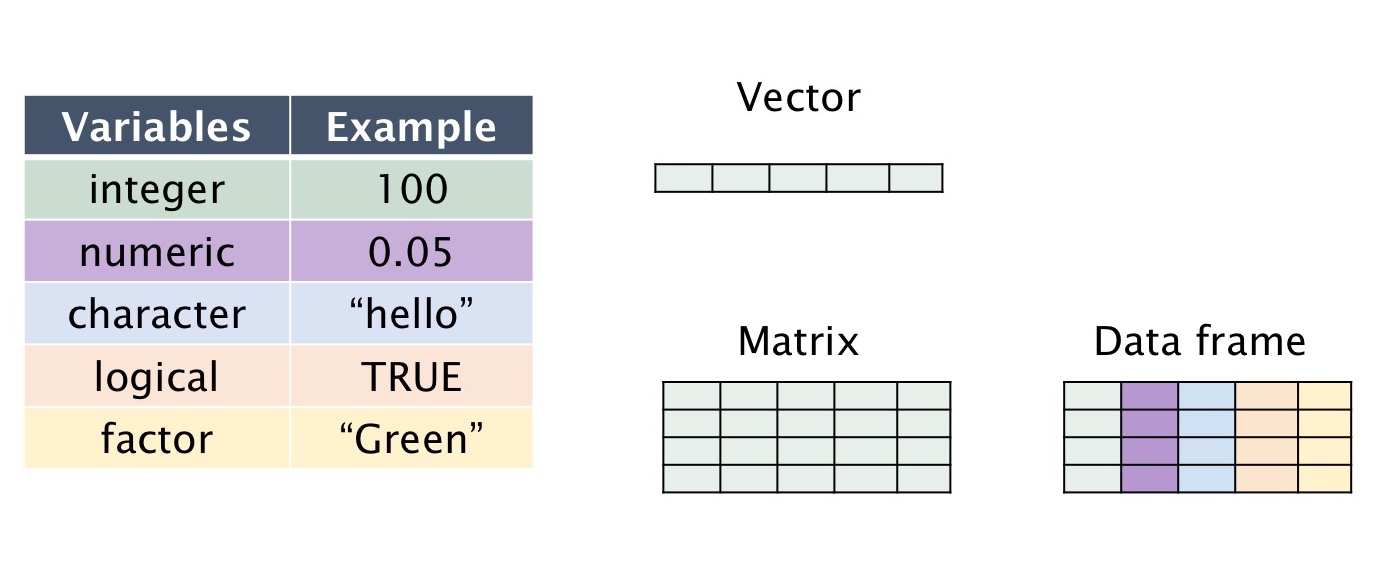 | Variables | Example |
|---|---|
| integer | 100 |
| numeric | 0.05 |
| character | “hello” |
| logical | TRUE |
| factor | “Green” |

Vector

Matrix

Data frame